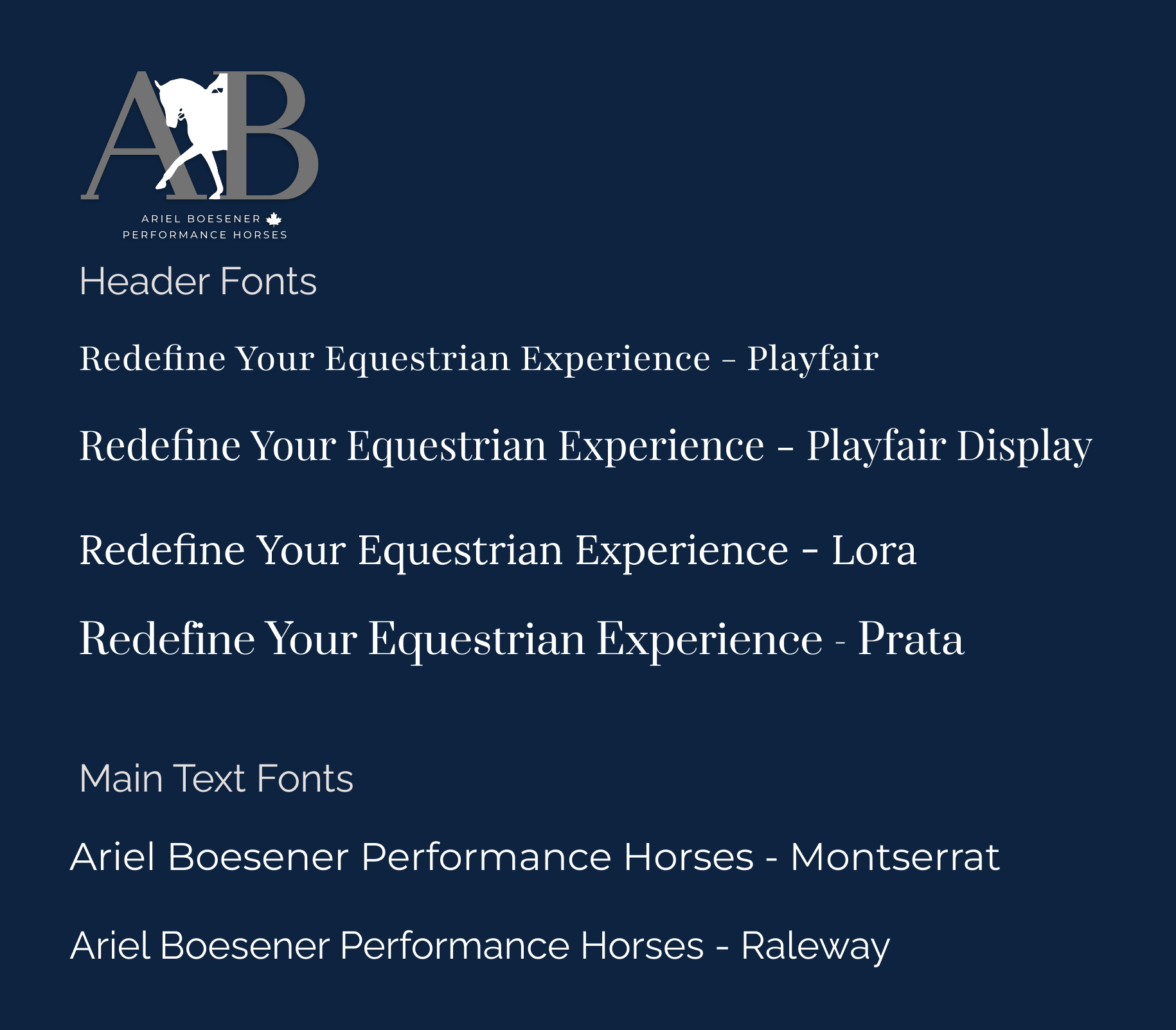 AB

ARIEL BOESENER
PERFORMANCE HORSES

Header Fonts

Redefine Your Equestrian Experience - Playfair

Redefine Your Equestrian Experience - Playfair Display

Redefine Your Equestrian Experience - Lora

Redefine Your Equestrian Experience - Prata

Main Text Fonts

Ariel Boesener Performance Horses - Montserrat

Ariel Boesener Performance Horses - Raleway